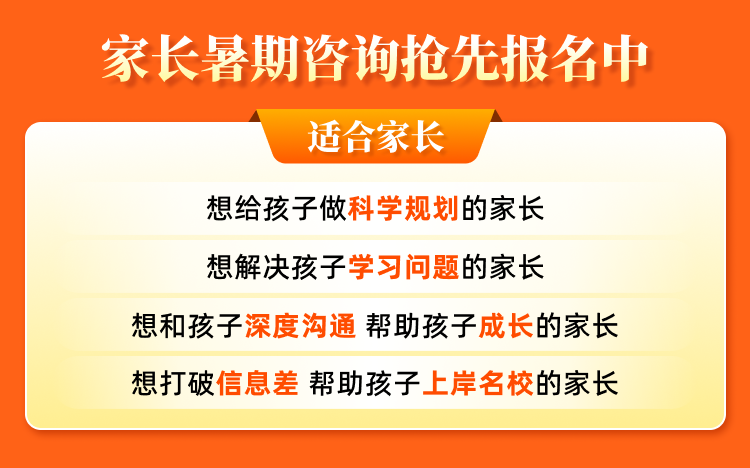 家长暑期咨询抢先报名中

适合家长

想给孩子做科学规划的家长

想解决孩子学习问题的家长

想和孩子深度沟通 帮助孩子成长的家长

想打破信息差 帮助孩子上岸名校的家长